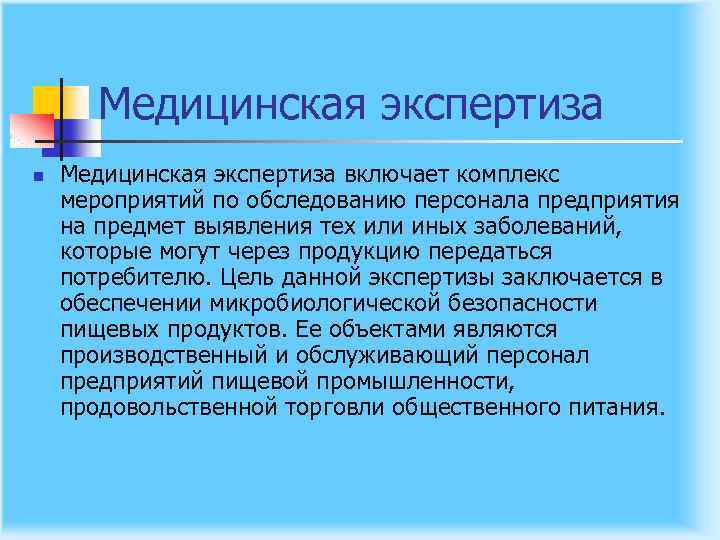 Медицинская экспертиза

Медицинская экспертиза включает комплекс мероприятий по обследованию персонала предприятия на предмет выявления тех или иных заболеваний, которые могут через продукцию передаться потребителю. Цель данной экспертизы заключается в обеспечении микробиологической безопасности пищевых продуктов. Ее объектами являются производственный и обслуживающий персонал предприятий пищевой промышленности, продовольственной торговли общественного питания.